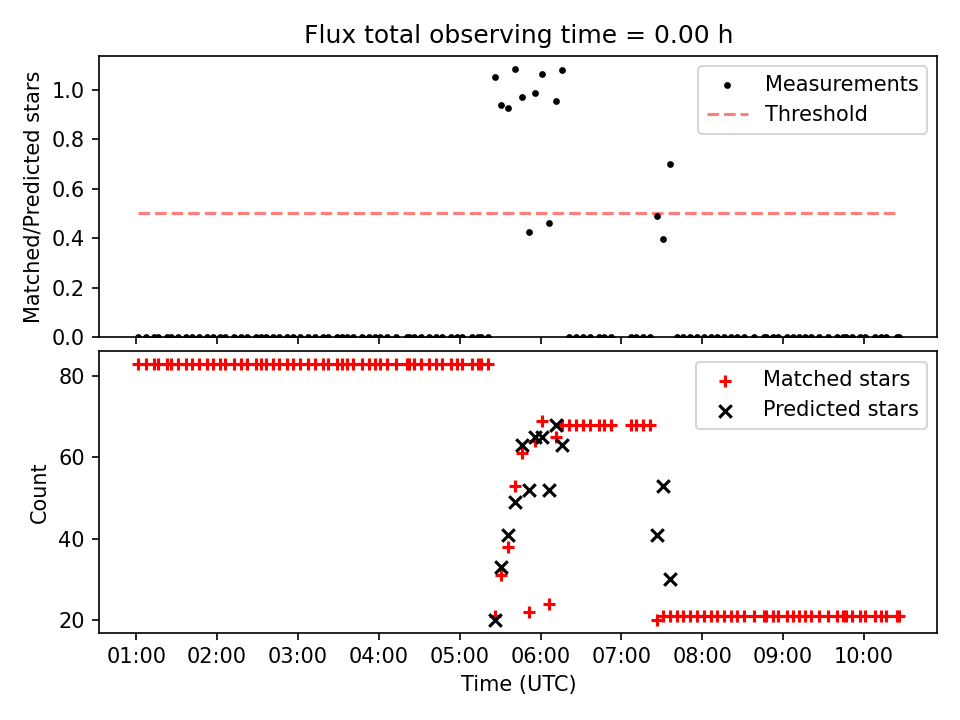 Flux total observing time = 0.00 h

Matched/Predicted stars

1.0
0.8
0.6
0.4
0.2
0.0

Measurements
Threshold

Count

80
60
40
20

Matched stars
Predicted stars

01:00 02:00 03:00 04:00 05:00 06:00 07:00 08:00 09:00 10:00

Time (UTC)